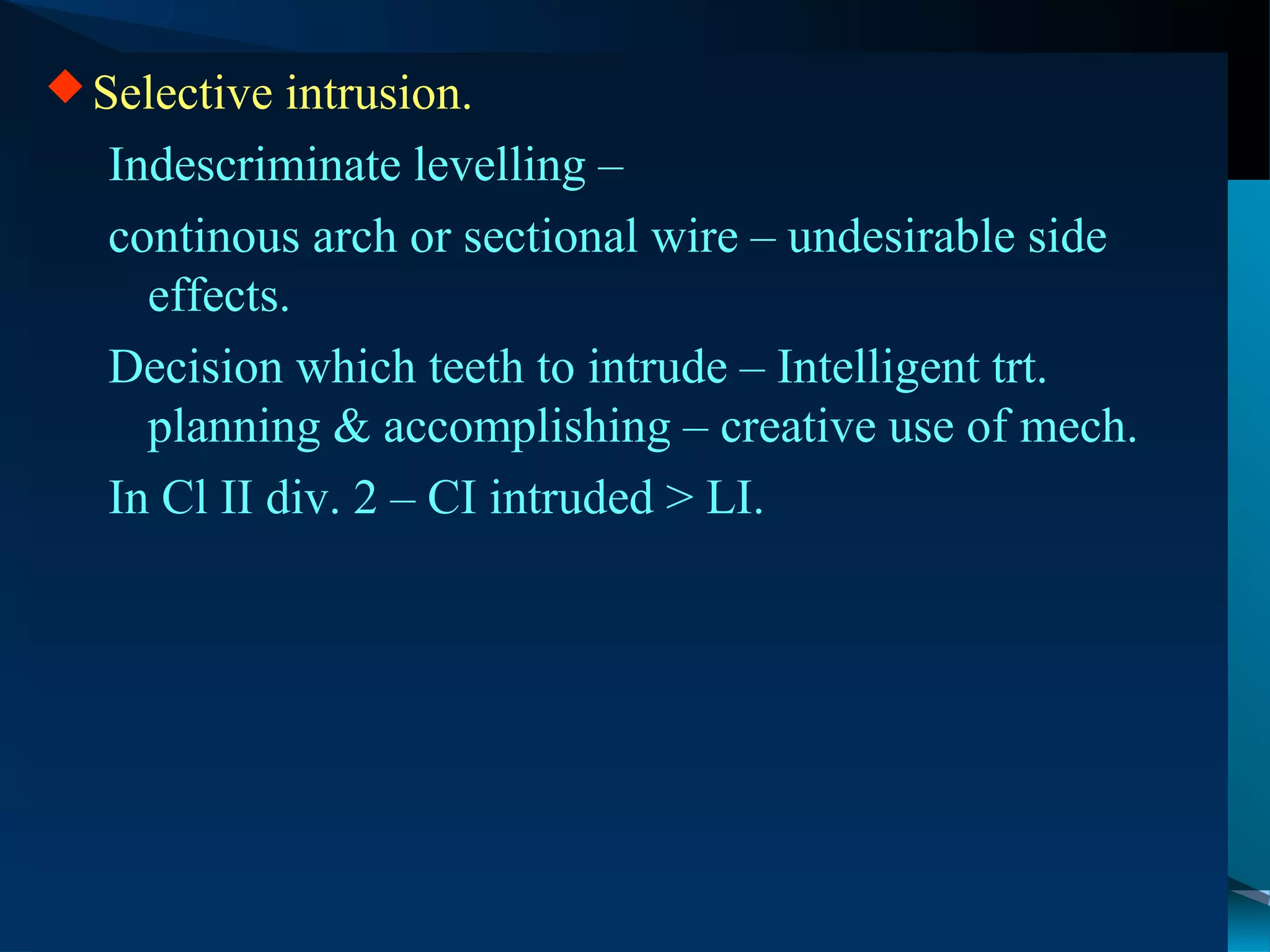 Selective intrusion.

Indescriminate levelling –

continous arch or sectional wire – undesirable side effects.

Decision which teeth to intrude – Intelligent trt. planning & accomplishing – creative use of mech.

In Cl II div. 2 – CI intruded > LI.